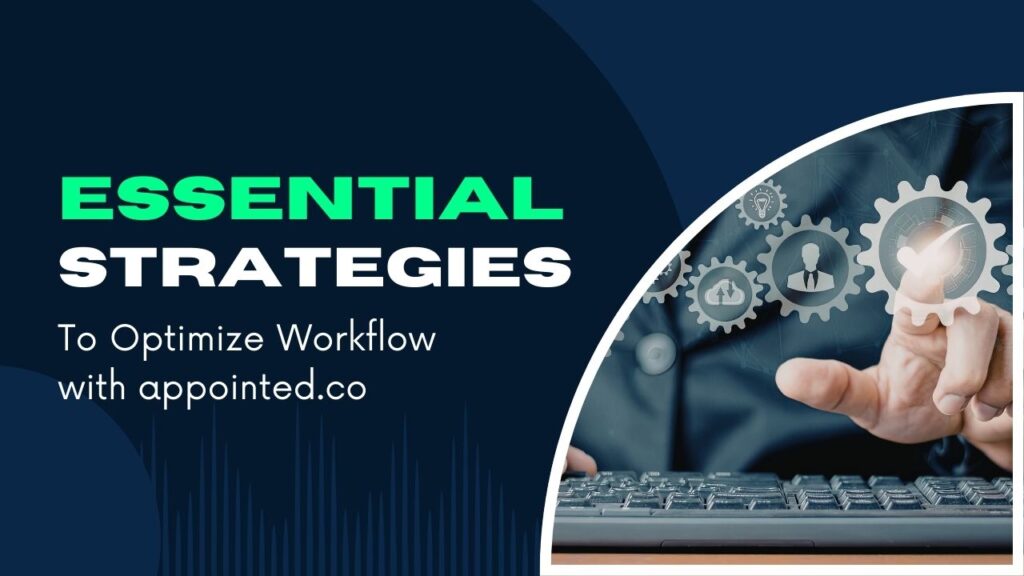 ESSENTIAL
STRATEGIES

To Optimize Workflow with appointed.co